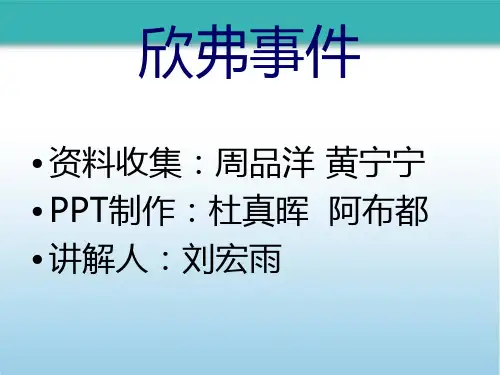 欣弗事件

• 资料收集：周品洋 黄宁宁
• PPT制作：杜真晖 阿布都
• 讲解人：刘宏雨